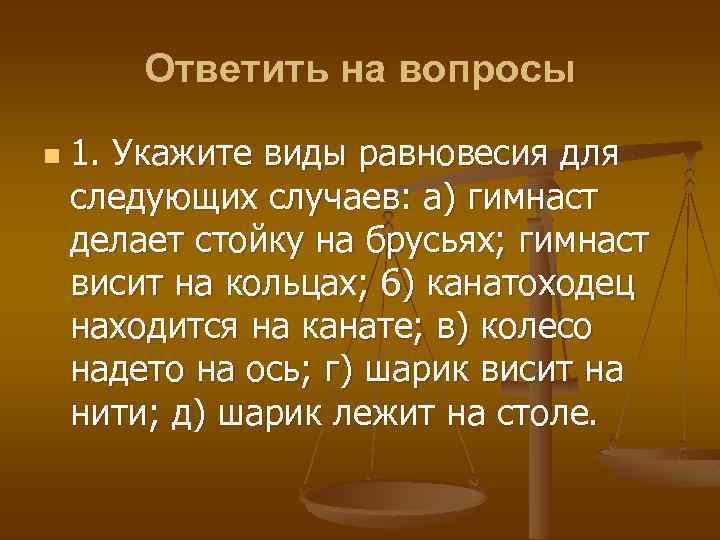 Ответить на вопросы

1. Укажите виды равновесия для следующих случаев: а) гимнаст делает стойку на брусьях; гимнаст висит на кольцах; б) канатоходец находится на канате; в) колесо надето на ось; г) шарик висит на нити; д) шарик лежит на столе.